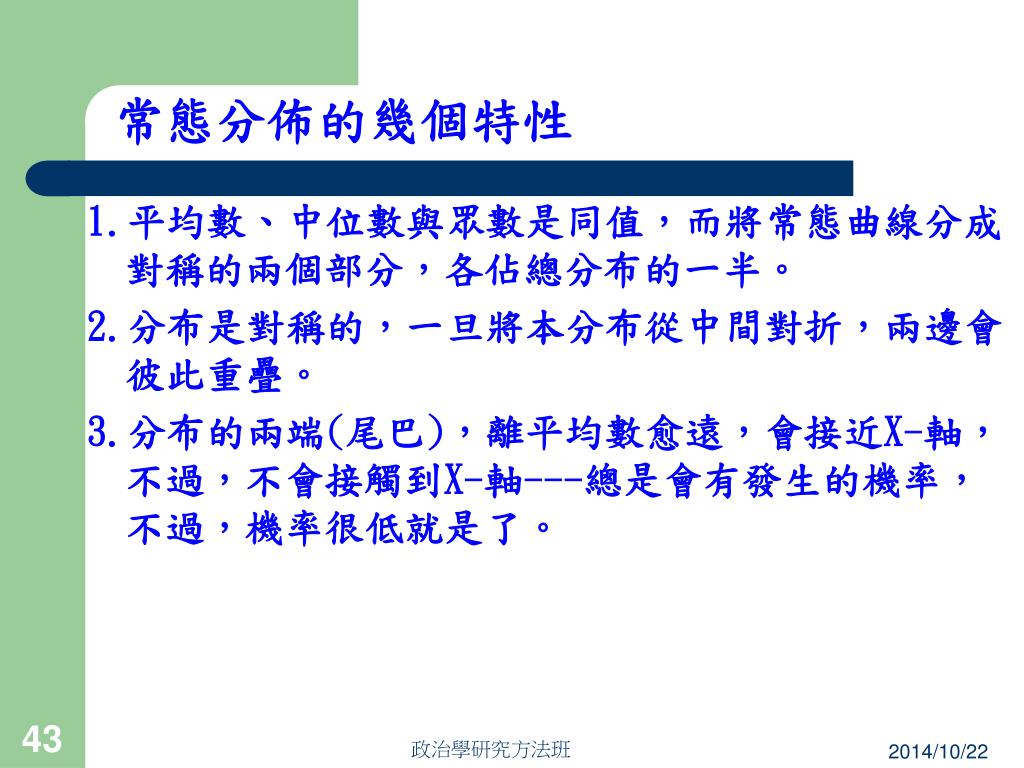 常態分佈的幾個特性

1. 平均數、中位數與眾數是同值，而將常態曲線分成對稱的兩個部分，各佔總分布的一半。

2. 分布是對稱的，一旦將本分布從中間對折，兩邊會彼此重疊。

3. 分布的兩端(尾巴)，離平均數愈遠，會接近X-軸，不過，不會接觸到X-軸---總是會有發生的機率，不過，機率很低就是了。

43

政治學研究方法班

2014/10/22